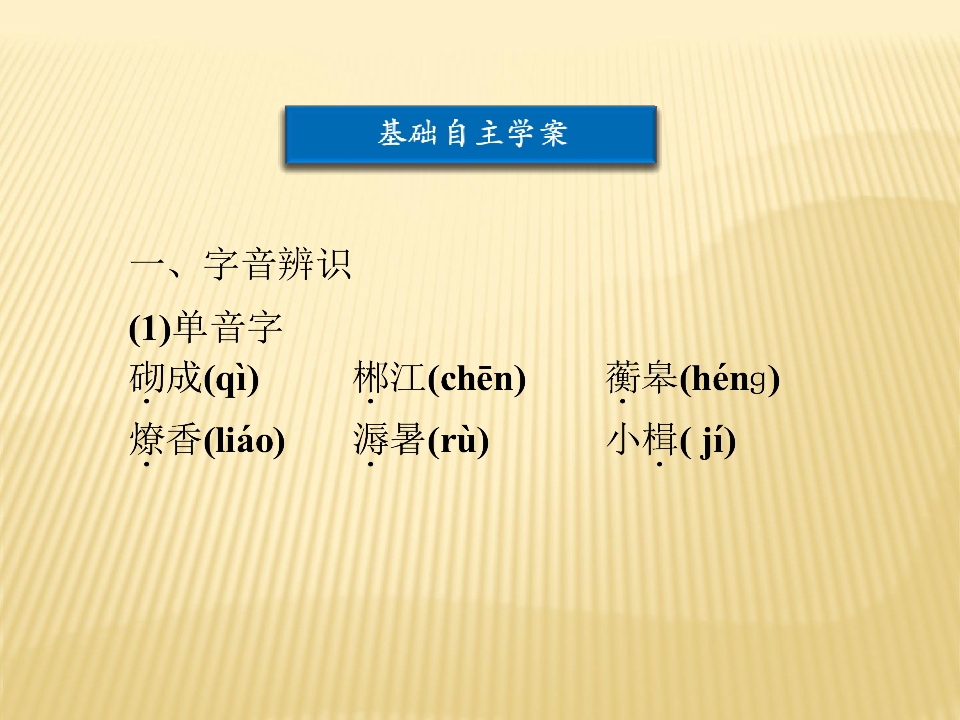 基础自主学案

一、字音辨识

(1)单音字

砌成(qì)　郴江(chēn)　蘅皋(héng)

燎香(liáo)　溽暑(rù)　小楫( jí)